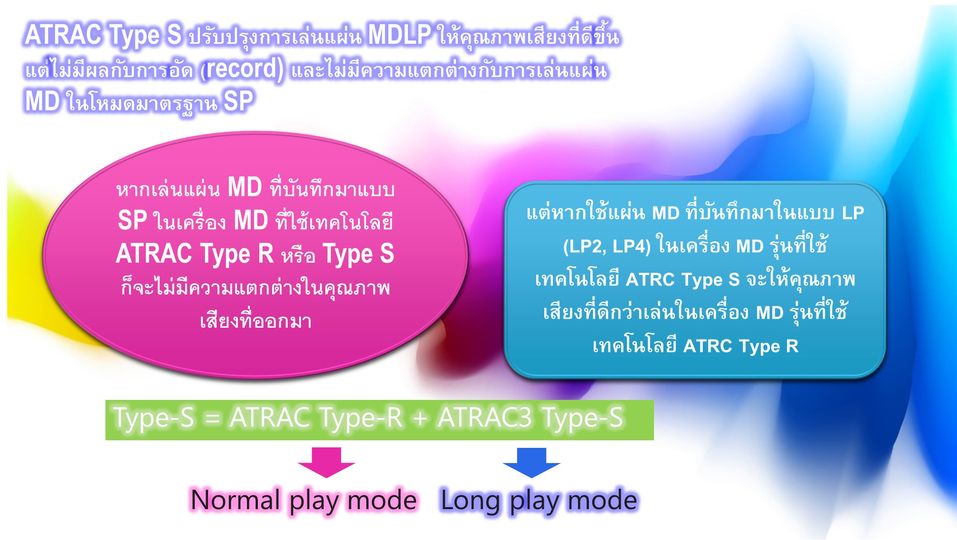 ATRAC Type S ปรับปรุงการเล่นแผ่น MDLP ให้คุณภาพเสียงที่ดีขึ้น แต่ไม่มีผลกับการอัด (record) และไม่มีความแตกต่างกับการเล่นแผ่น MD ในโหมดมาตรฐาน SP

หากเล่นแผ่น MD ที่บันทึกมาแบบ SP ในเครื่อง MD ที่ใช้เทคโนโลยี ATRAC Type R หรือ Type S ก็จะไม่มีความแตกต่างในคุณภาพเสียงที่ออกมา

แต่หากใช้แผ่น MD ที่บันทึกมาในแบบ LP (LP2, LP4) ในเครื่อง MD รุ่นที่ใช้เทคโนโลยี ATRC Type S จะให้คุณภาพเสียงที่ดีกว่าเล่นในเครื่อง MD รุ่นที่ใช้เทคโนโลยี ATRC Type R

Type-S = ATRAC Type-R + ATRAC3 Type-S

Normal play mode

Long play mode